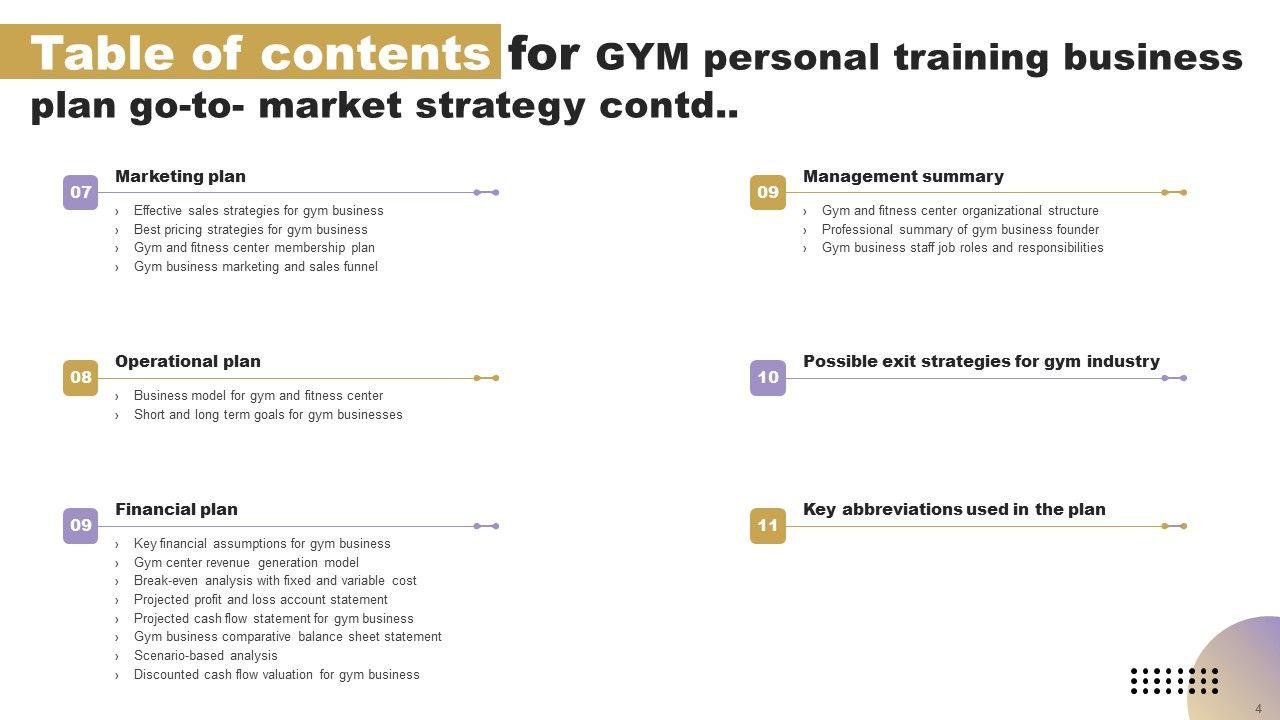 Table of contents for GYM personal training business plan go-to- market strategy contd..

07 Marketing plan
› Effective sales strategies for gym business
› Best pricing strategies for gym business
› Gym and fitness center membership plan
› Gym business marketing and sales funnel

08 Operational plan
› Business model for gym and fitness center
› Short and long term goals for gym businesses

09 Financial plan
› Key financial assumptions for gym business
› Gym center revenue generation model
› Break-even analysis with fixed and variable cost
› Projected profit and loss account statement
› Projected cash flow statement for gym business
› Gym business comparative balance sheet statement
› Scenario-based analysis
› Discounted cash flow valuation for gym business

09 Management summary
› Gym and fitness center organizational structure
› Professional summary of gym business founder
› Gym business staff job roles and responsibilities

10 Possible exit strategies for gym industry

11 Key abbreviations used in the plan

4